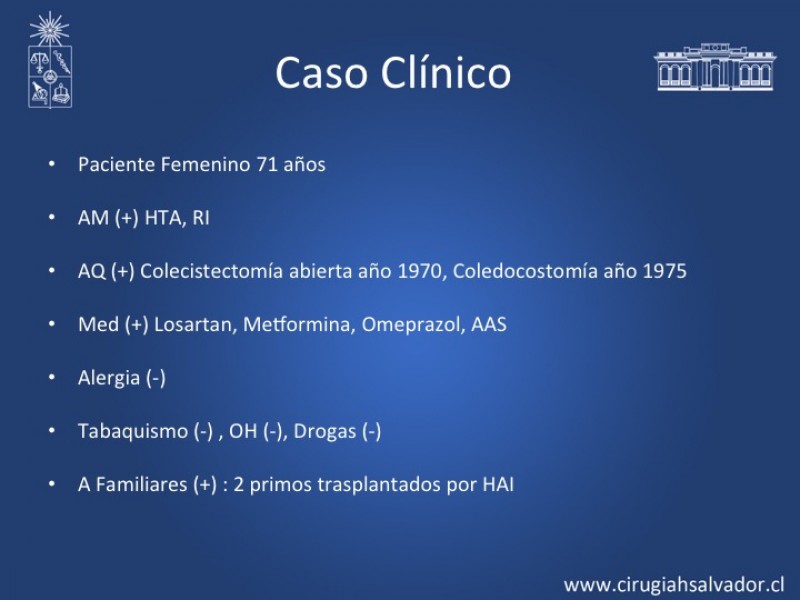 Caso Clínico

• Paciente Femenino 71 años

• AM (+) HTA, RI

• AQ (+) Colecistectomía abierta año 1970, Coledocostomía año 1975

• Med (+) Losartan, Metformina, Omeprazol, AAS

• Alergia (-)

• Tabaquismo (-) , OH (-), Drogas (-)

• A Familiares (+) : 2 primos trasplantados por HAI

www.cirugiahsalvador.cl